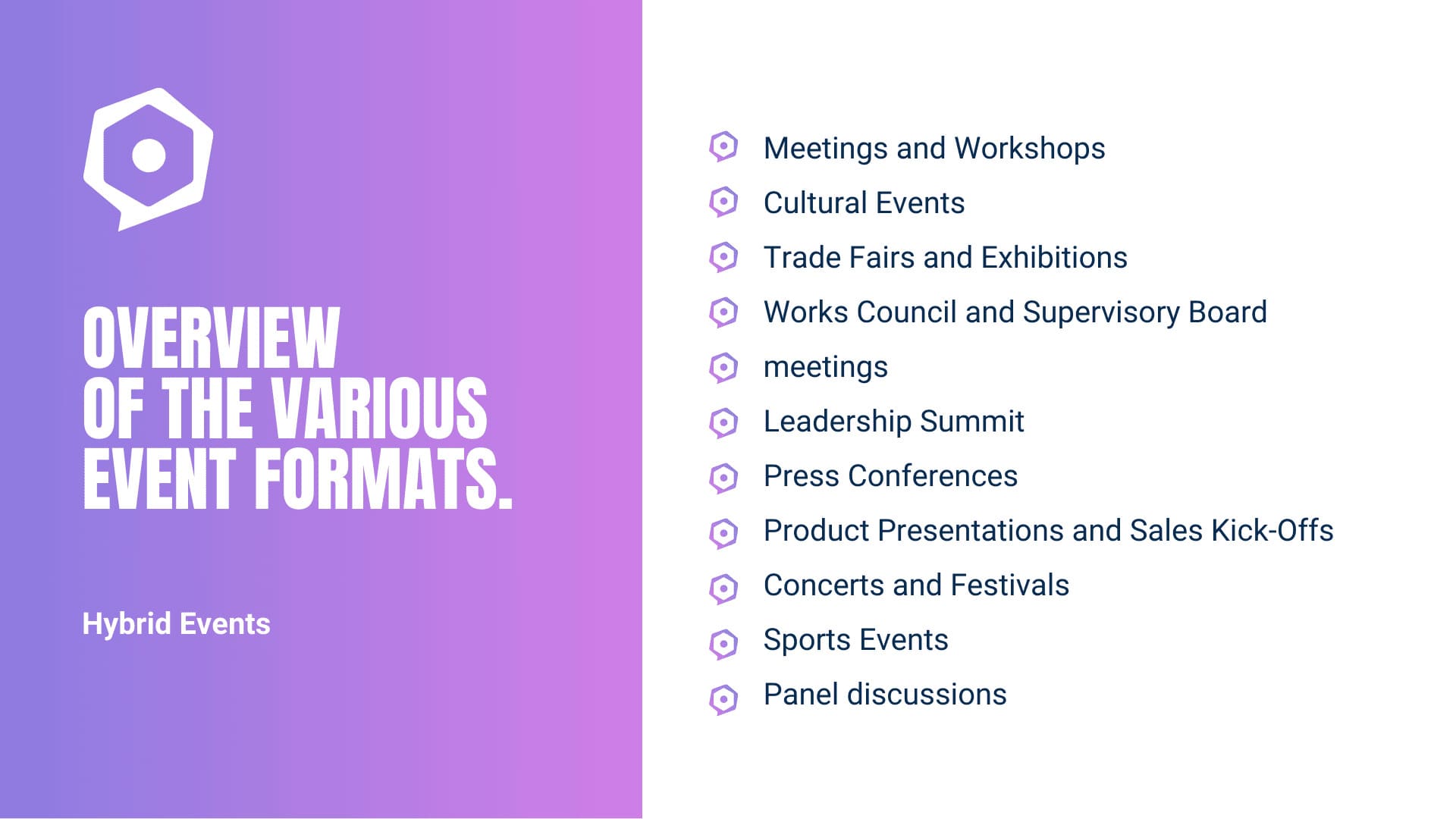 OVERVIEW OF THE VARIOUS EVENT FORMATS.

Hybrid Events

Meetings and Workshops
Cultural Events
Trade Fairs and Exhibitions
Works Council and Supervisory Board
meetings
Leadership Summit
Press Conferences
Product Presentations and Sales Kick-Offs
Concerts and Festivals
Sports Events
Panel discussions